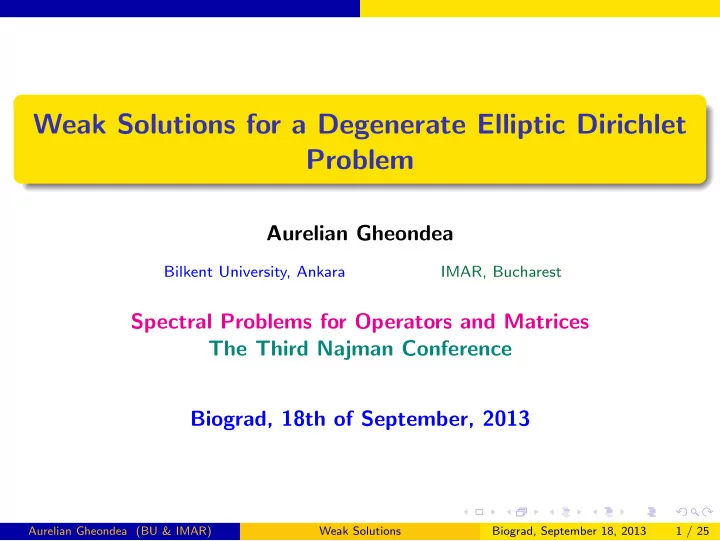 Weak Solutions for a Degenerate Elliptic Dirichlet Problem

Aurelian Gheondea

Bilkent University, Ankara

IMAR, Bucharest

Spectral Problems for Operators and Matrices
The Third Najman Conference

Biograd, 18th of September, 2013

Aurelian Gheondea (BU & IMAR) Weak Solutions Biograd, September 18, 2013 1 / 25